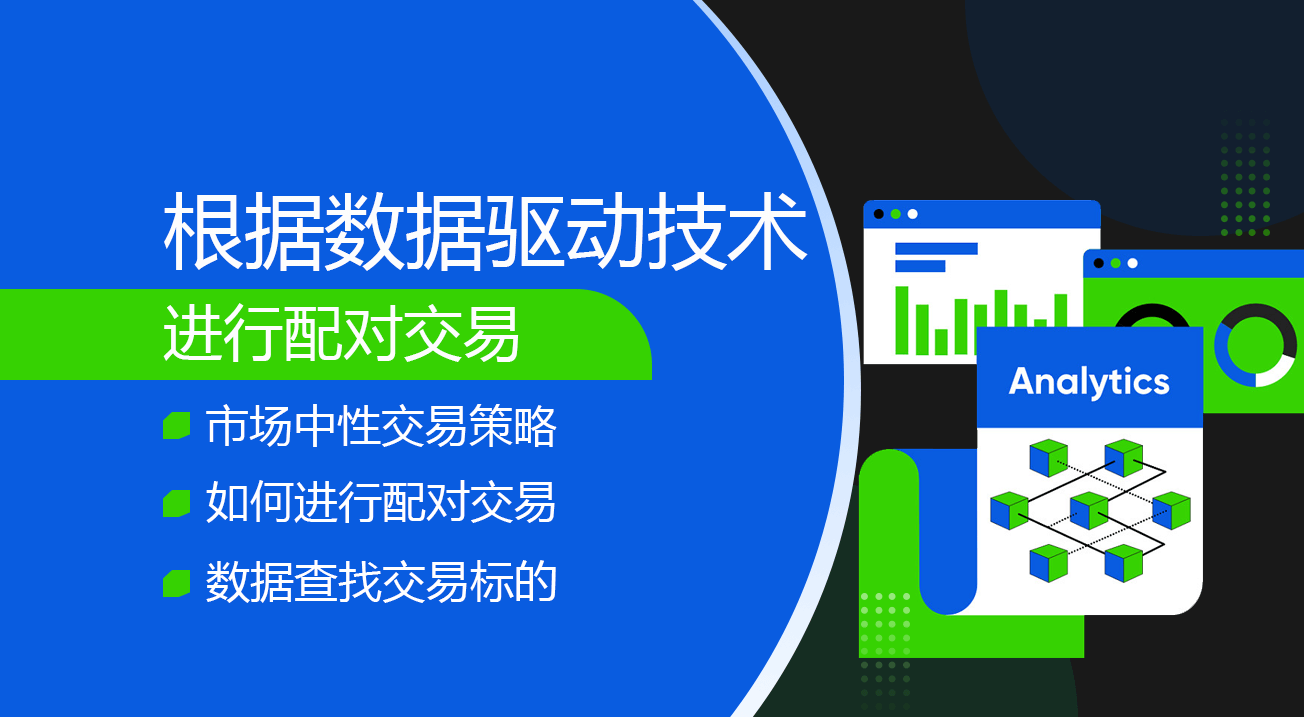 根据数据驱动技术

进行配对交易

市场中性交易策略

如何进行配对交易

数据查找交易标的

Analytics